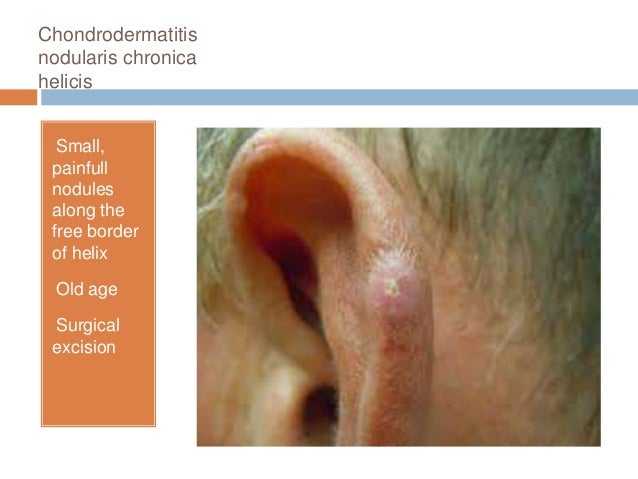 Chondrodermatitis nodularis chronica helicis

Small, painfull nodules along the free border of helix

Old age

Surgical excision